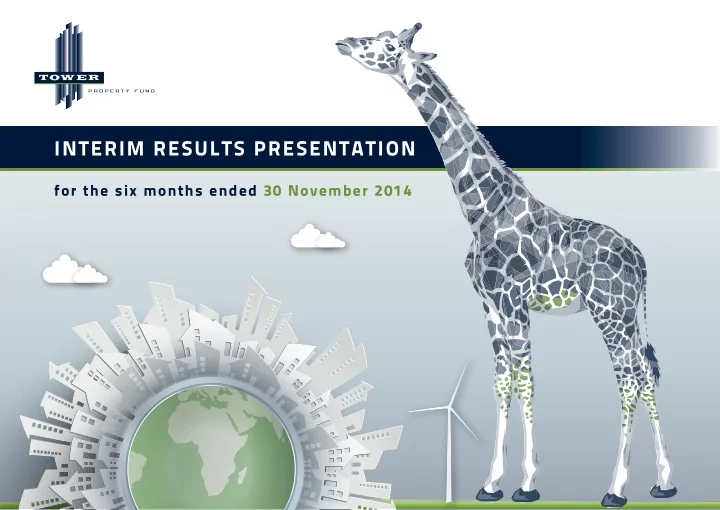 TOWER
PROPERTY FUND

INTERIM RESULTS PRESENTATION

for the six months ended 30 November 2014